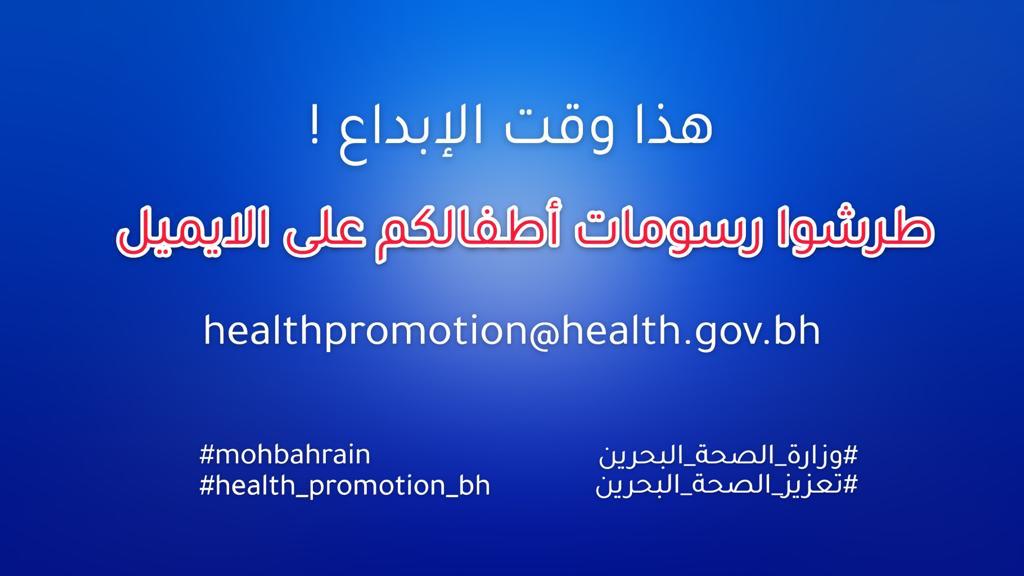 هذا وقت الإبداع !

طرشوا رسومات أطفالكم على الايميل

healthpromotion@health.gov.bh

#وزارة_الصحة_البحرين
#تعزيز_الصحة_البحرين

#mohbahrain
#health_promotion_bh